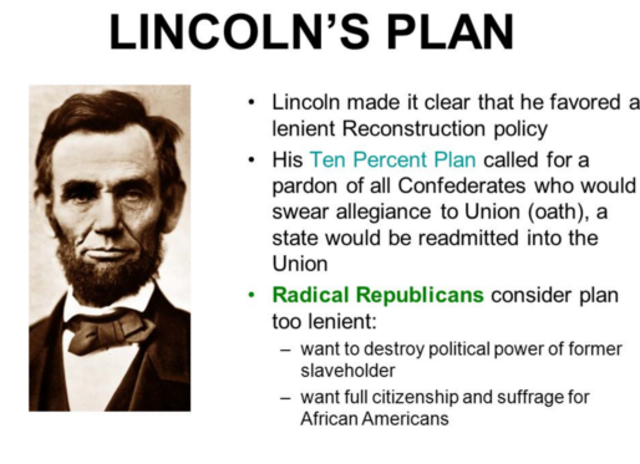 LINCOLN'S PLAN

• Lincoln made it clear that he favored a lenient Reconstruction policy

• His Ten Percent Plan called for a pardon of all Confederates who would swear allegiance to Union (oath), a state would be readmitted into the Union

• Radical Republicans consider plan too lenient:
 – want to destroy political power of former slaveholder
 – want full citizenship and suffrage for African Americans